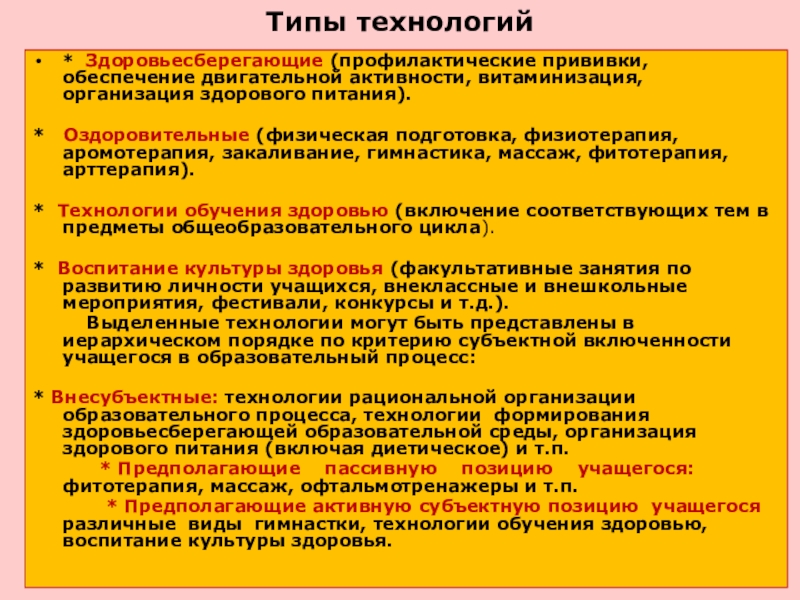 Типы технологий

• * Здоровьесберегающие (профилактические прививки, обеспечение двигательной активности, витаминизация, организация здорового питания).

* Оздоровительные (физическая подготовка, физиотерапия, аромотерапия, закаливание, гимнастика, массаж, фитотерапия, арттерапия).

* Технологии обучения здоровью (включение соответствующих тем в предметы общеобразовательного цикла).

* Воспитание культуры здоровья (факультативные занятия по развитию личности учащихся, внеклассные и внешкольные мероприятия, фестивали, конкурсы и т.д.).

Выделенные технологии могут быть представлены в иерархическом порядке по критерию субъектной включенности учащегося в образовательный процесс:

* Внесубъектные: технологии рациональной организации образовательного процесса, технологии формирования здоровьесберегающей образовательной среды, организация здорового питания (включая диетическое) и т.п.

* Предполагающие пассивную позицию учащегося: фитотерапия, массаж, офтальмотренажеры и т.п.

* Предполагающие активную субъектную позицию учащегося различные виды гимнастки, технологии обучения здоровью, воспитание культуры здоровья.